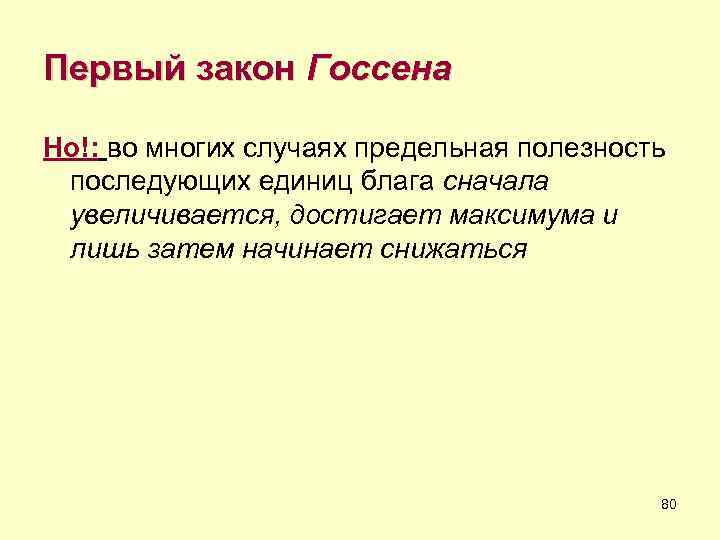 Первый закон Госсена

Но!: во многих случаях предельная полезность последующих единиц блага сначала увеличивается, достигает максимума и лишь затем начинает снижаться

80